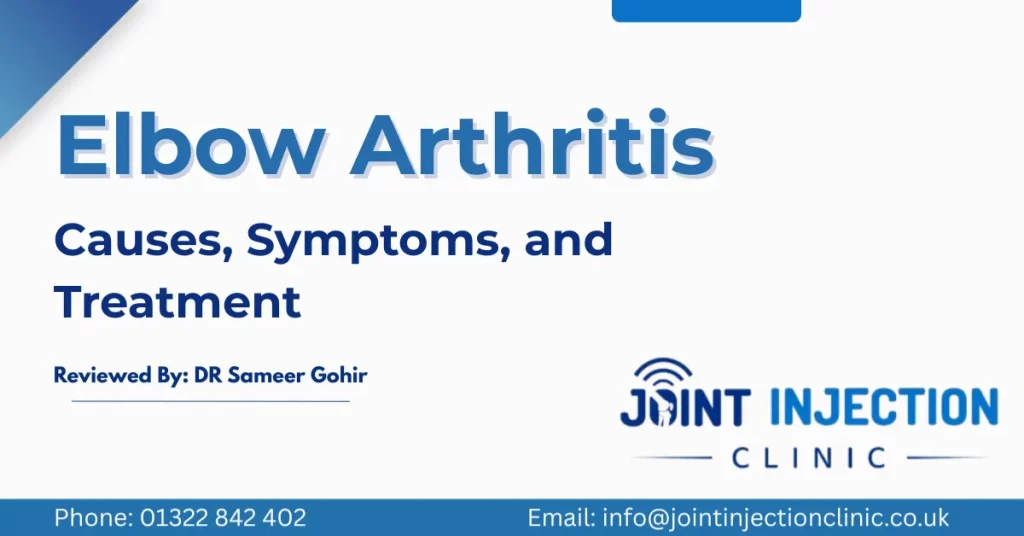 Elbow Arthritis

Causes, Symptoms, and Treatment

Reviewed By: DR Sameer Gohir

JOINT INJECTION CLINIC

Phone: 01322 842 402

Email: info@jointinjectionclinic.co.uk